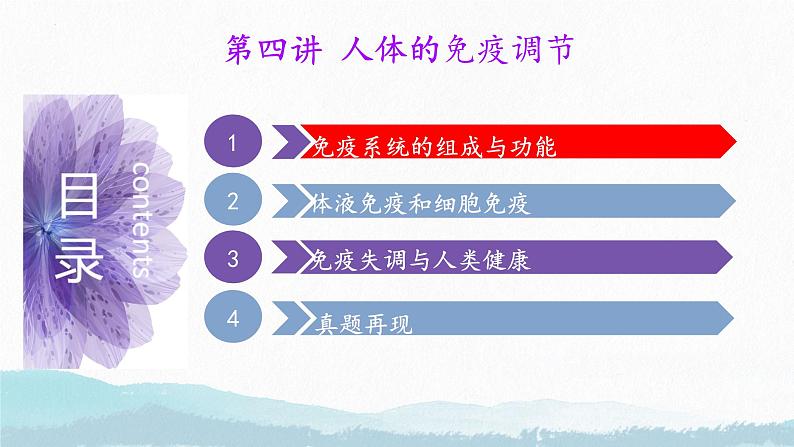 第四讲 人体的免疫调节

目录

contents

1 免疫系统的组成与功能

2 体液免疫和细胞免疫

3 免疫失调与人类健康

4 真题再现